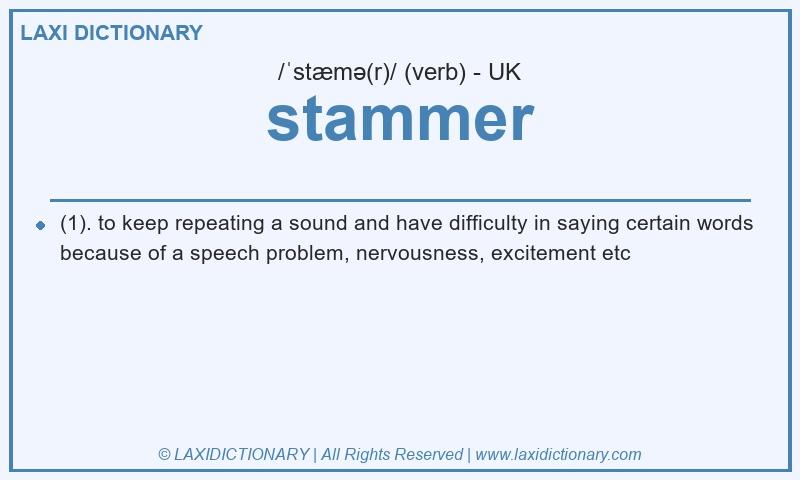 LAXI DICTIONARY

/ˈstæmə(r)/ (verb) - UK

stammer

(1). to keep repeating a sound and have difficulty in saying certain words because of a speech problem, nervousness, excitement etc

© LAXIDICTIONARY | All Rights Reserved | www.laxidictionary.com